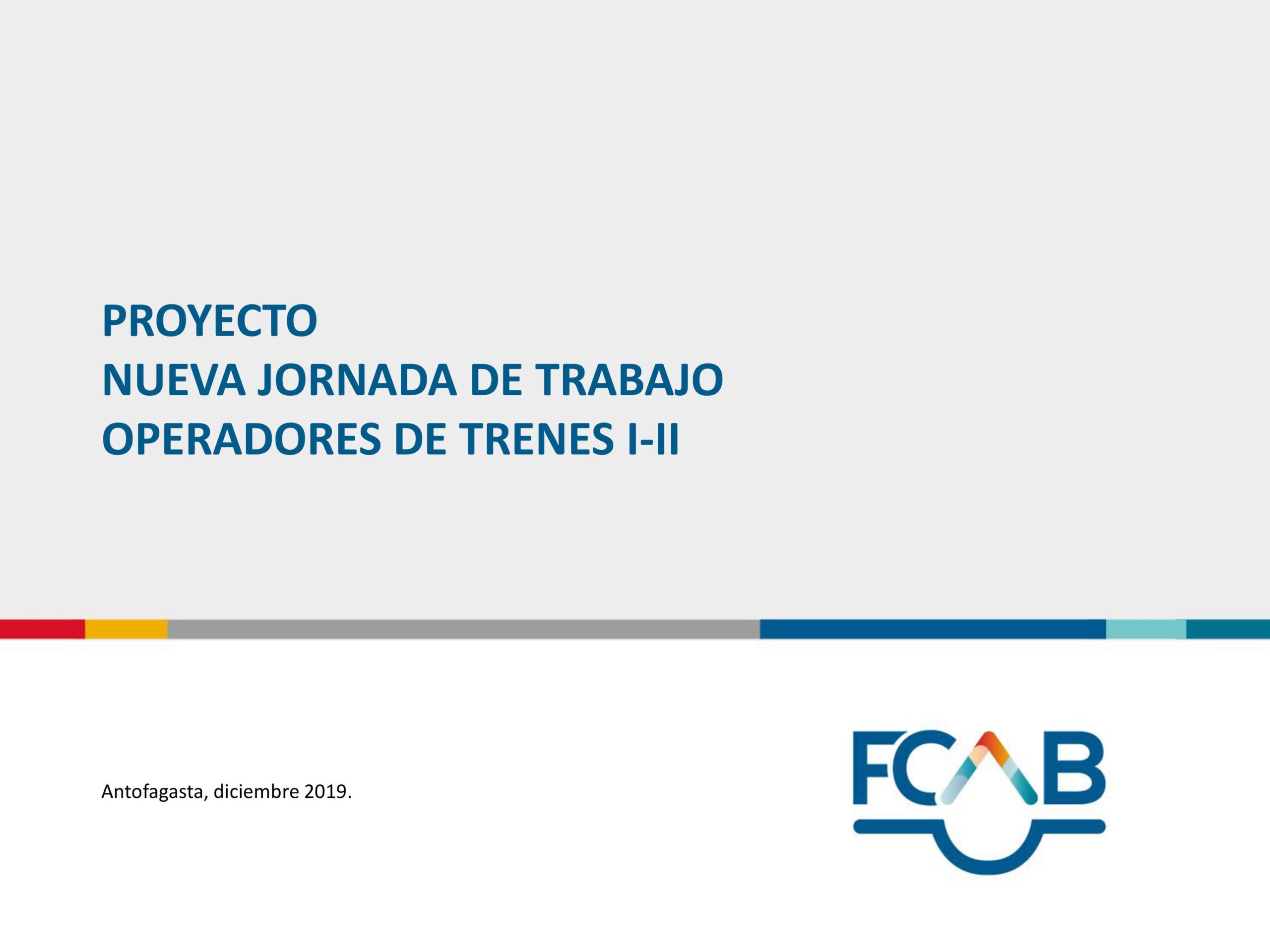 PROYECTO
NUEVA JORNADA DE TRABAJO
OPERADORES DE TRENES I-II

Antofagasta, diciembre 2019.

FCAB